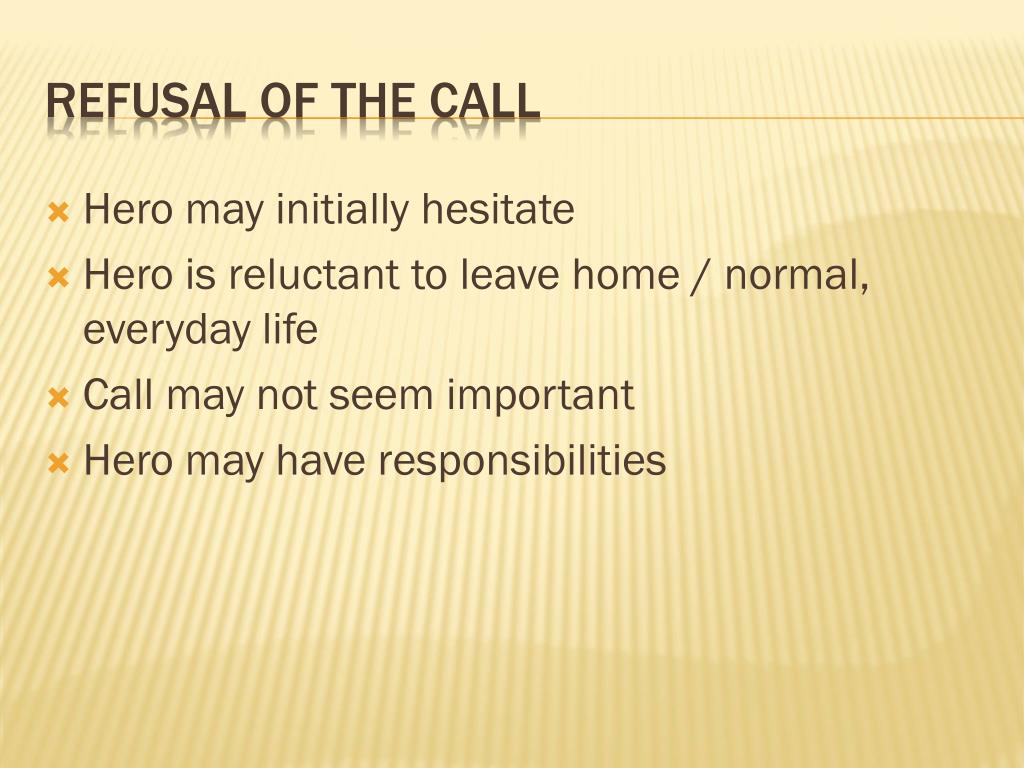 REFUSAL OF THE CALL

Hero may initially hesitate
Hero is reluctant to leave home / normal, everyday life
Call may not seem important
Hero may have responsibilities